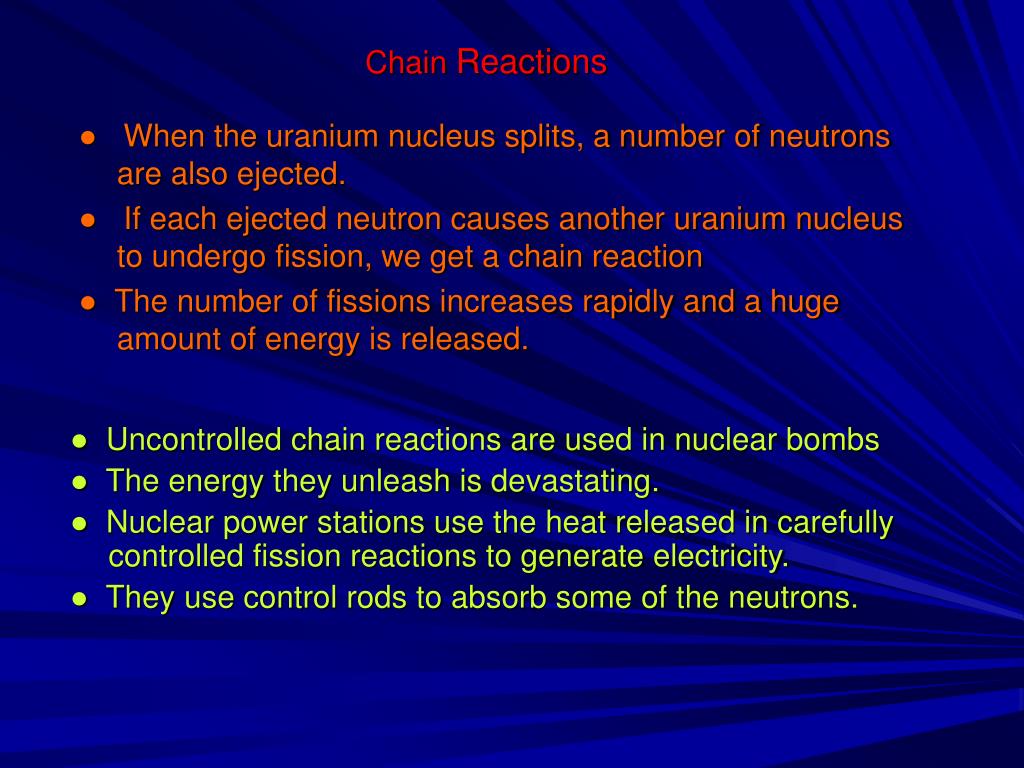 Chain Reactions

● When the uranium nucleus splits, a number of neutrons are also ejected.

● If each ejected neutron causes another uranium nucleus to undergo fission, we get a chain reaction

● The number of fissions increases rapidly and a huge amount of energy is released.

● Uncontrolled chain reactions are used in nuclear bombs

● The energy they unleash is devastating.

● Nuclear power stations use the heat released in carefully controlled fission reactions to generate electricity.

● They use control rods to absorb some of the neutrons.